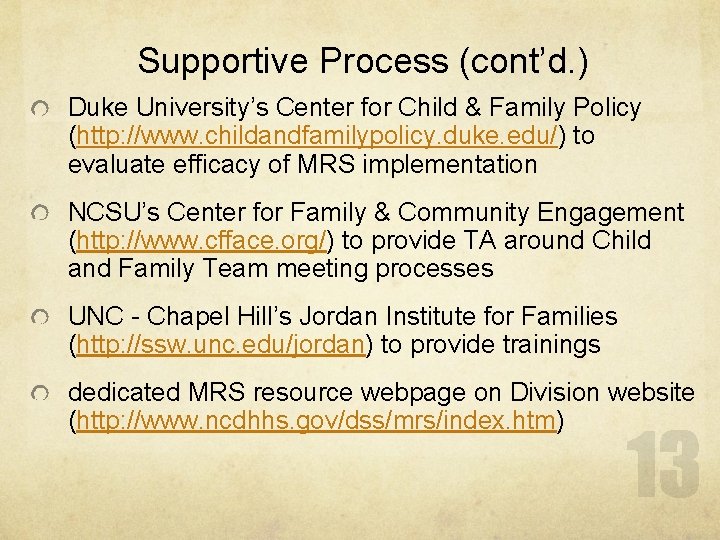 Supportive Process (cont'd.)

Duke University's Center for Child & Family Policy (http://www.childandfamilypolicy.duke.edu/) to evaluate efficacy of MRS implementation

NCSU's Center for Family & Community Engagement (http://www.cfface.org/) to provide TA around Child and Family Team meeting processes

UNC - Chapel Hill's Jordan Institute for Families (http://ssw.unc.edu/jordan) to provide trainings

dedicated MRS resource webpage on Division website (http://www.ncdhhs.gov/dss/mrs/index.htm)

13